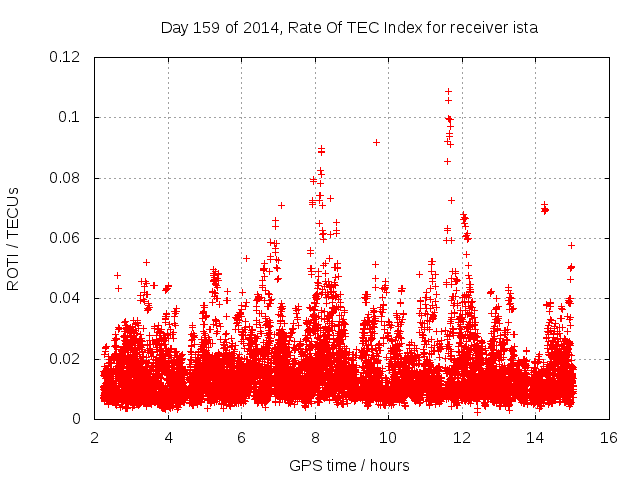 Day 159 of 2014, Rate Of TEC Index for receiver ista

ROTI / TECUs

0.12
0.1
0.08
0.06
0.04
0.02
0

2 4 6 8 10 12 14 16

GPS time / hours